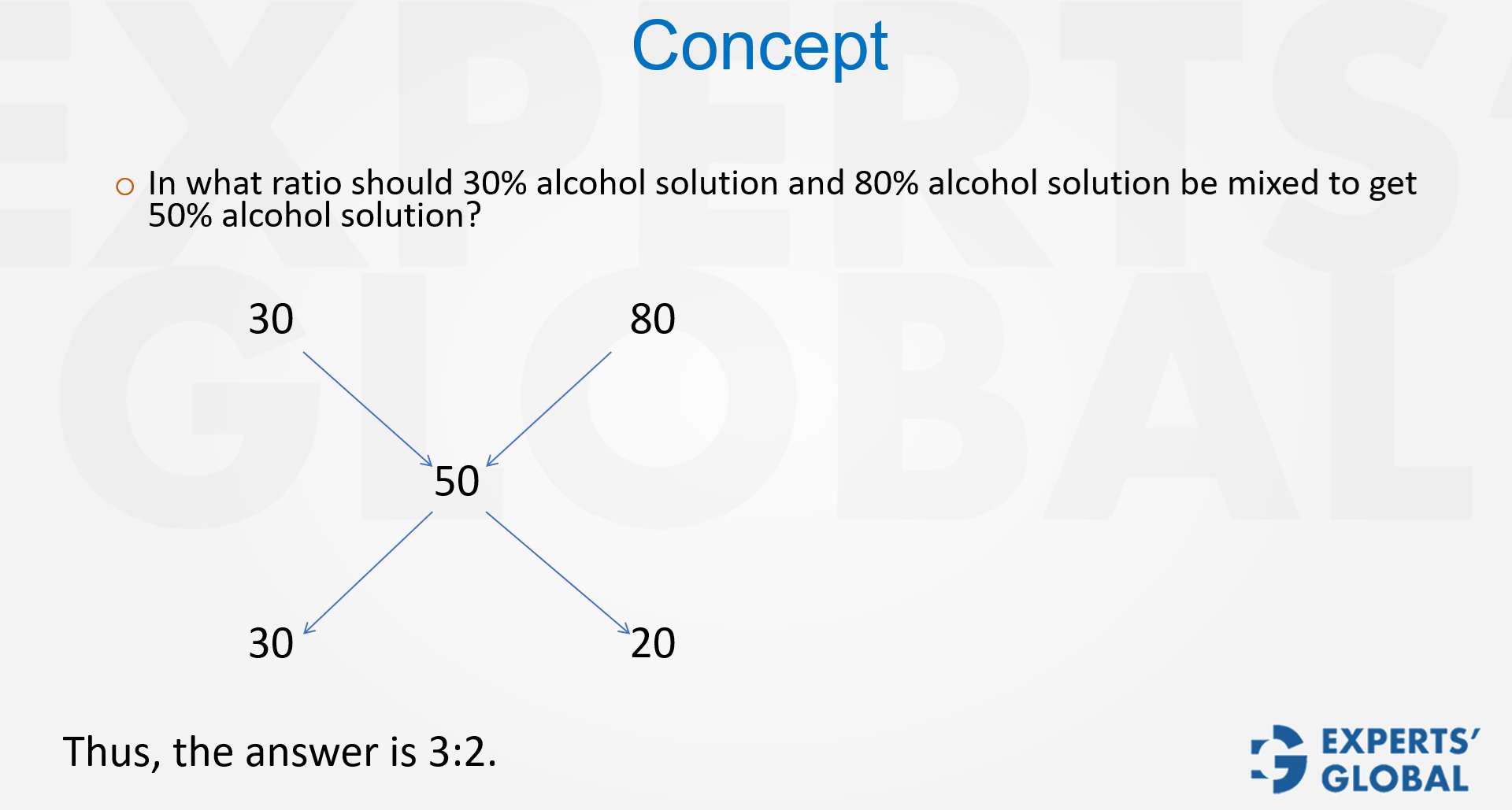 Concept

In what ratio should 30% alcohol solution and 80% alcohol solution be mixed to get 50% alcohol solution?

30

80

50

30

20

Thus, the answer is 3:2.

EXPERTS' GLOBAL